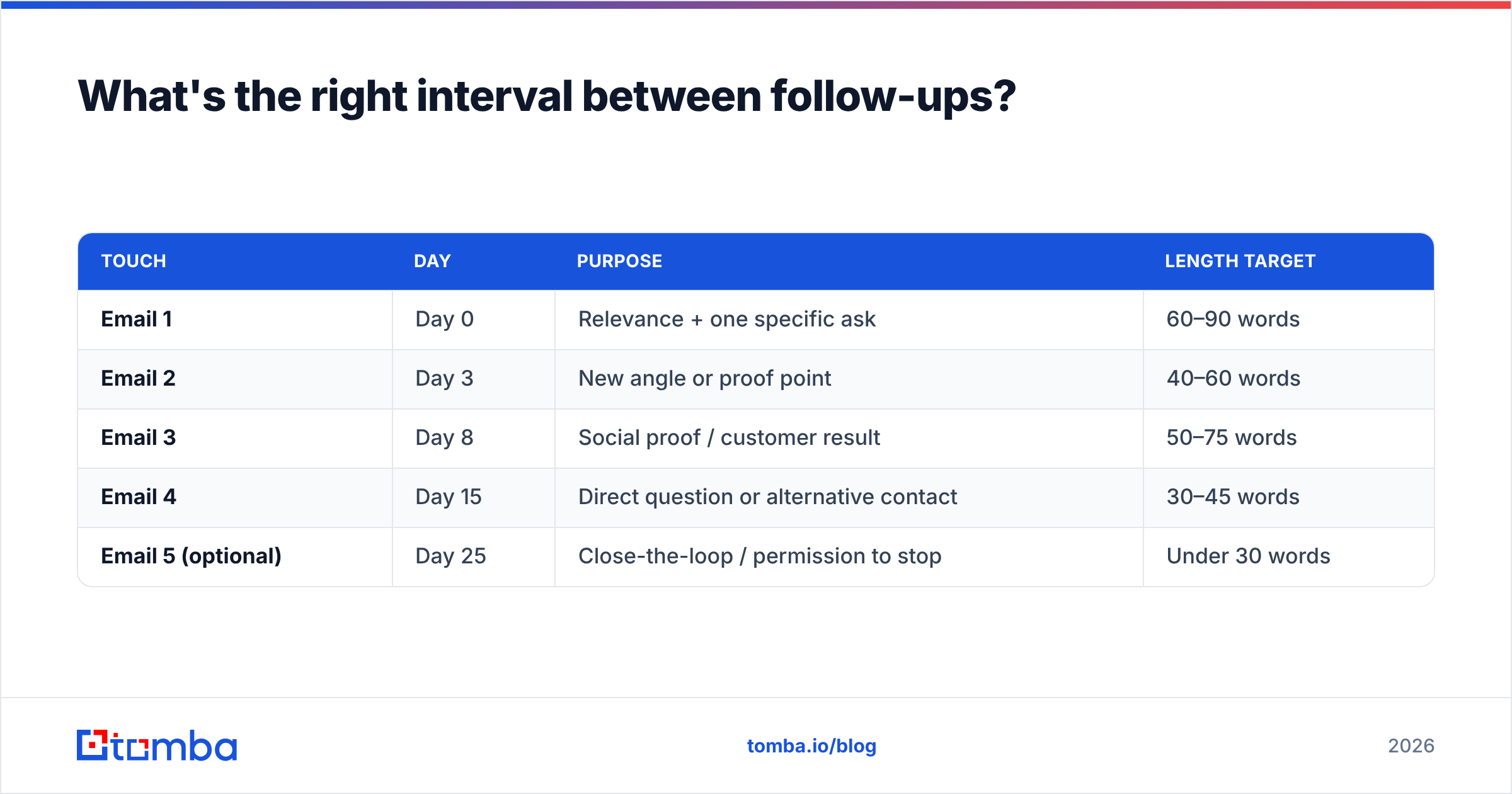 What's the right interval between follow-ups?

| TOUCH | DAY | PURPOSE | LENGTH TARGET |
|---|---|---|---|
| Email 1 | Day 0 | Relevance + one specific ask | 60–90 words |
| Email 2 | Day 3 | New angle or proof point | 40–60 words |
| Email 3 | Day 8 | Social proof / customer result | 50–75 words |
| Email 4 | Day 15 | Direct question or alternative contact | 30–45 words |
| Email 5 (optional) | Day 25 | Close-the-loop / permission to stop | Under 30 words |

tomba

tomba.io/blog

2026